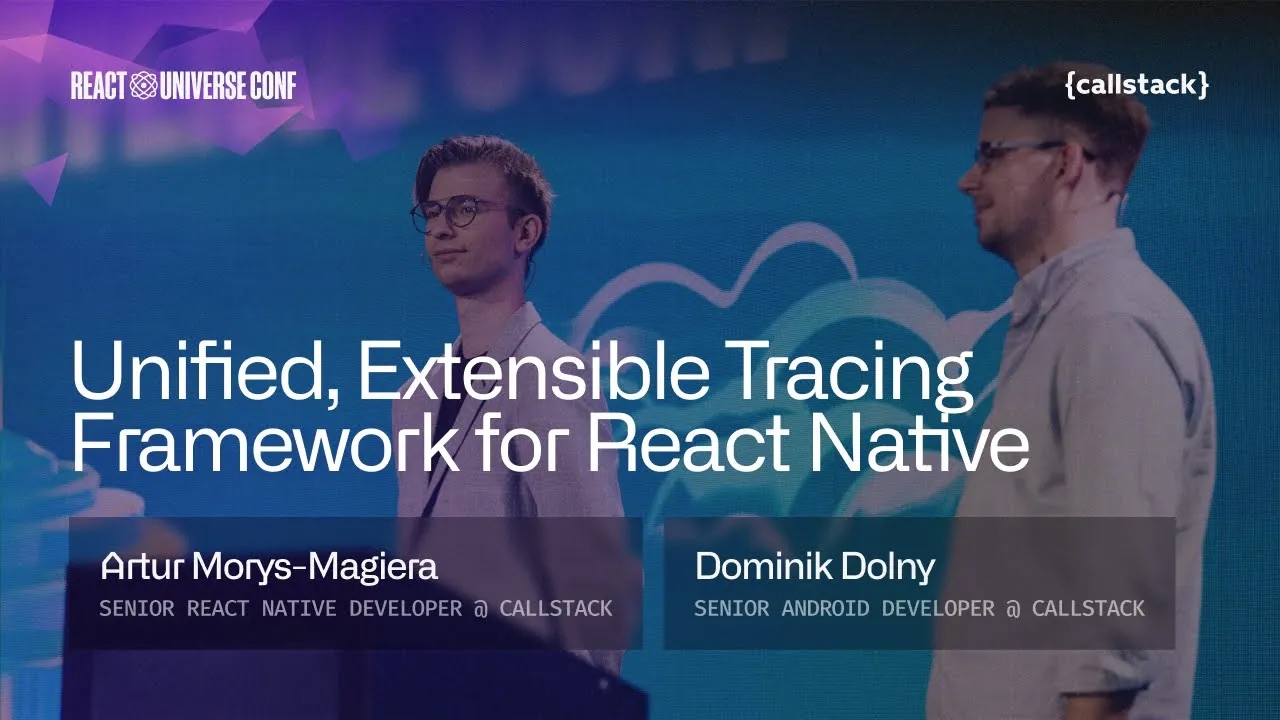 REACT UNIVERSE CONF

{callstack}

Unified, Extensible Tracing Framework for React Native

Artur Morys-Magiera
SENIOR REACT NATIVE DEVELOPER @ CALLSTACK

Dominik Dolny
SENIOR ANDROID DEVELOPER @ CALLSTACK